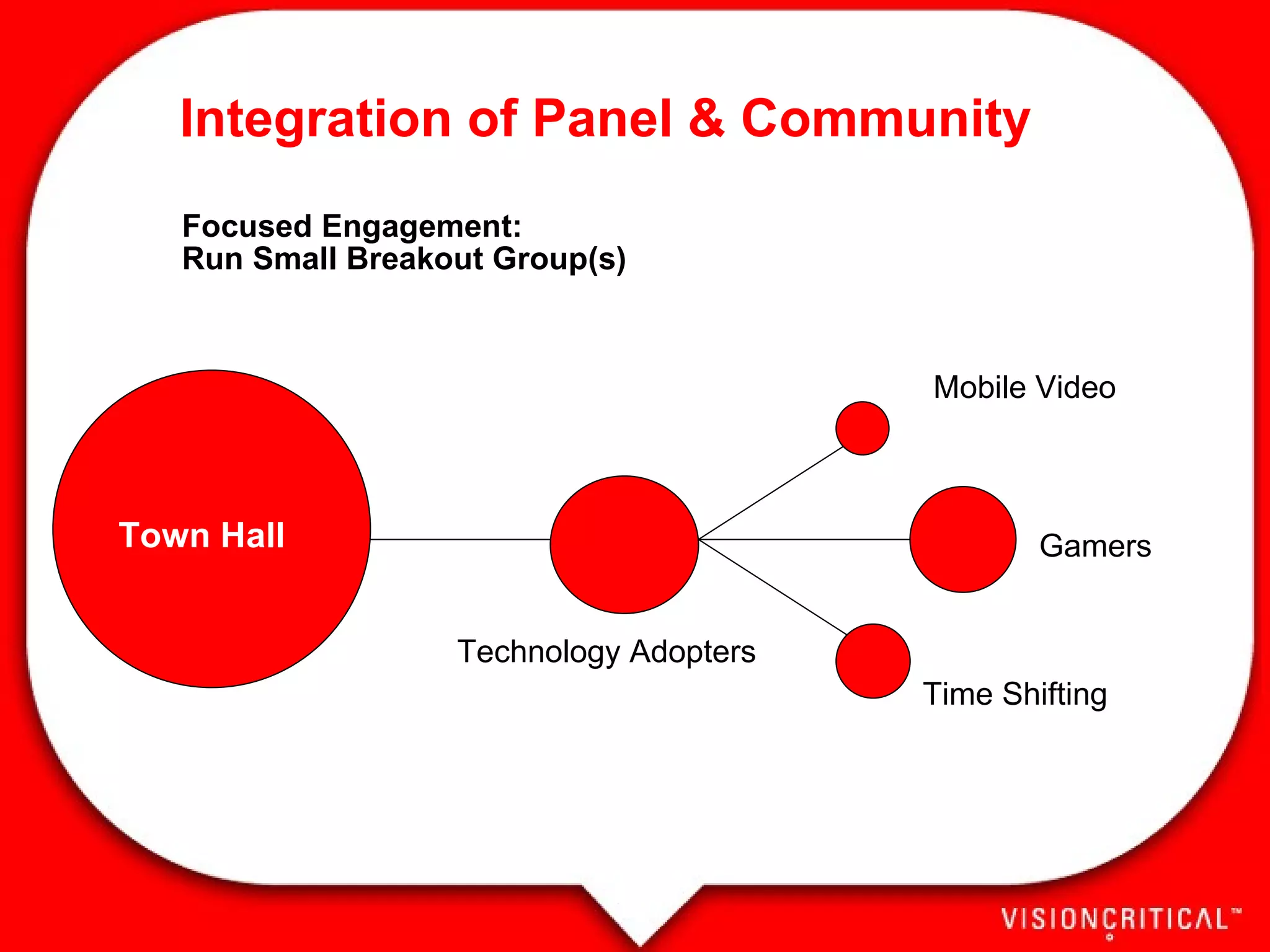 Integration of Panel & Community

Focused Engagement:
Run Small Breakout Group(s)

Town Hall

Technology Adopters

Mobile Video

Gamers

Time Shifting

VISIONCRITICAL™